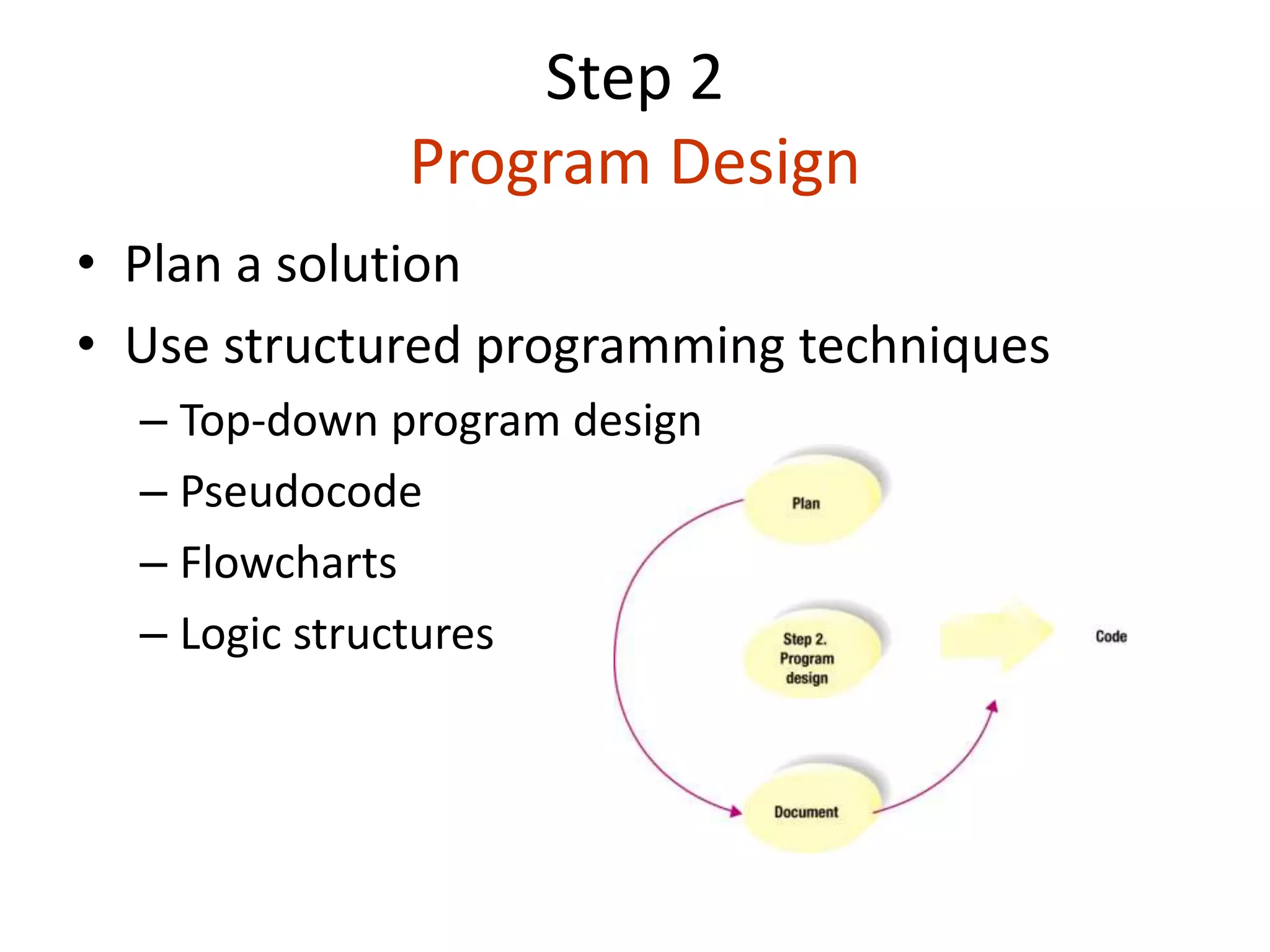 Step 2
Program Design

• Plan a solution
• Use structured programming techniques
– Top-down program design
– Pseudocode
– Flowcharts
– Logic structures

Plan

Step 2. Program design

Code

Document